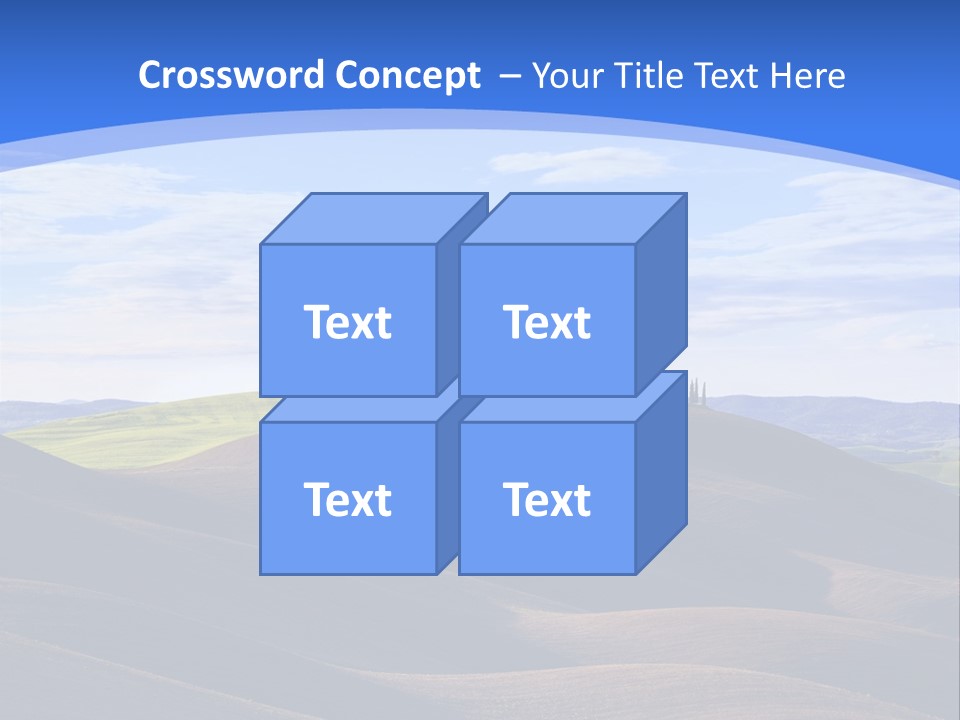 Crossword Concept – Your Title Text Here

Text

Text

Text

Text